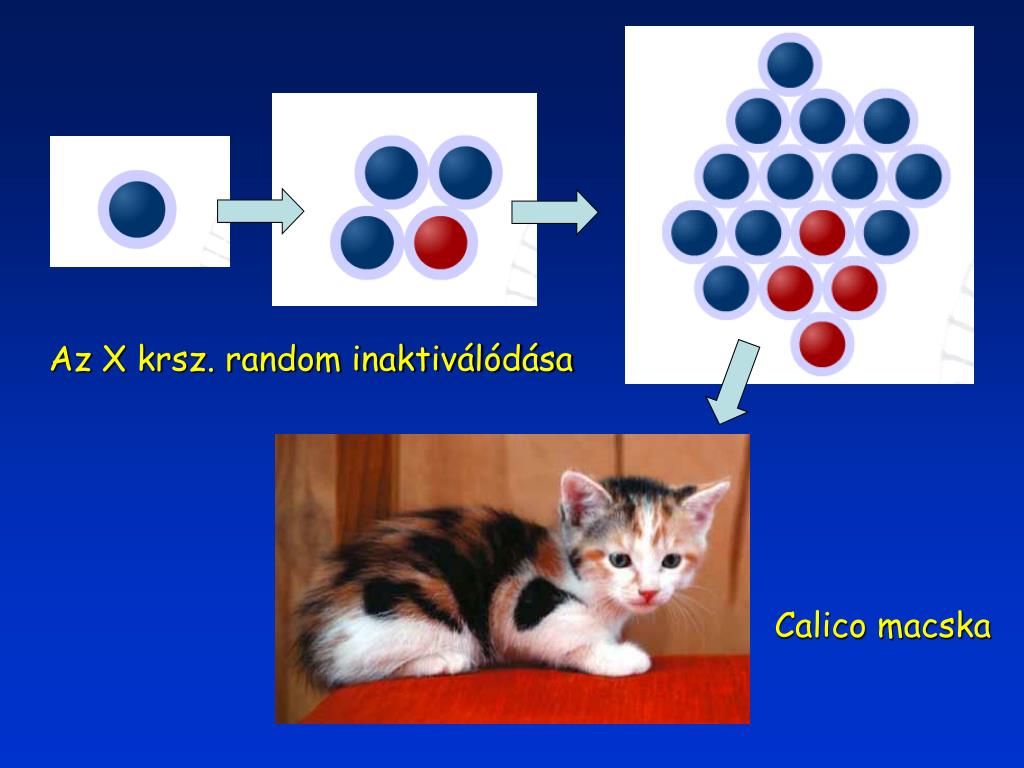 Az X krsz. random inaktiválódása

Calico macska